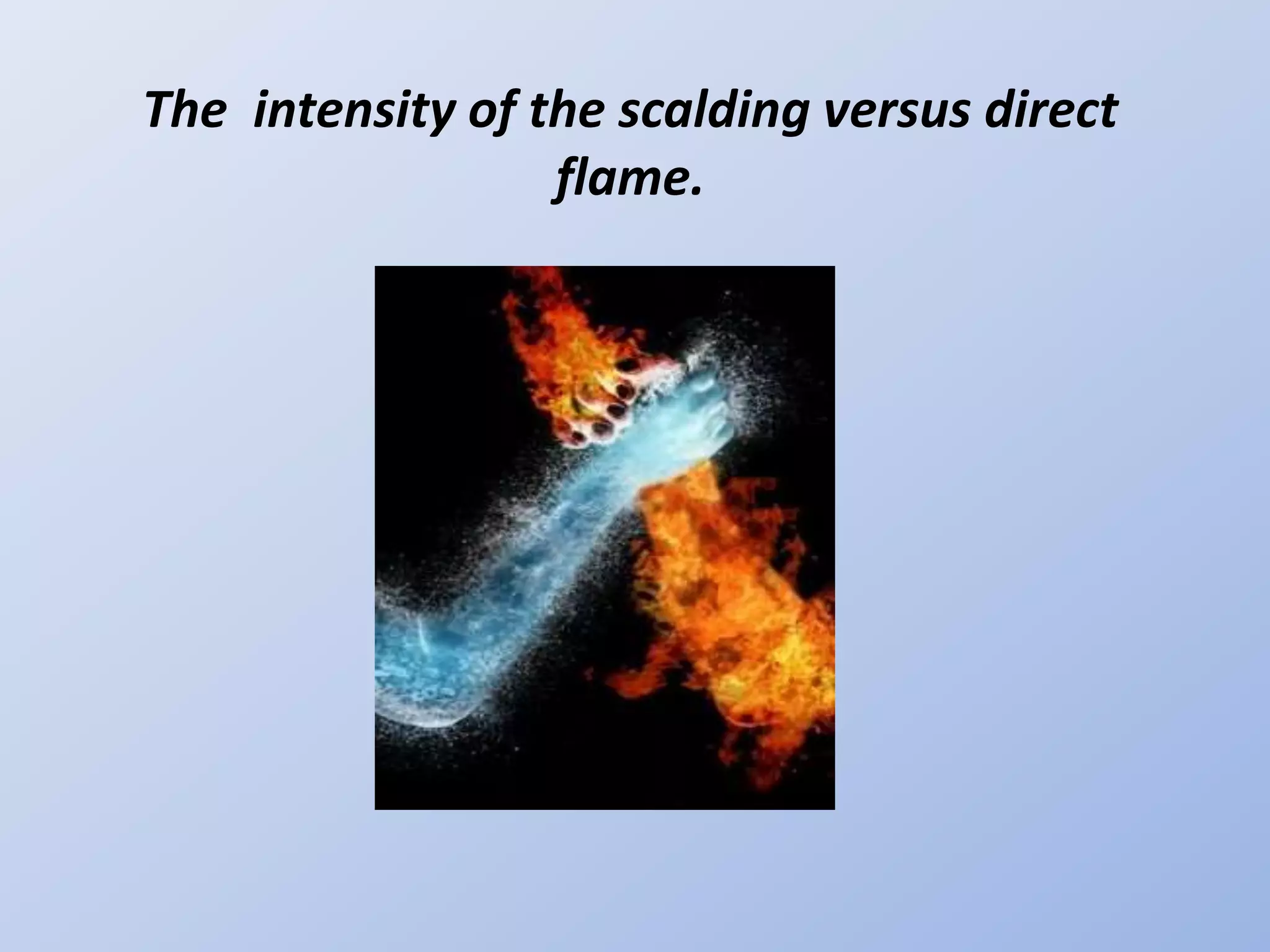 The intensity of the scalding versus direct flame.